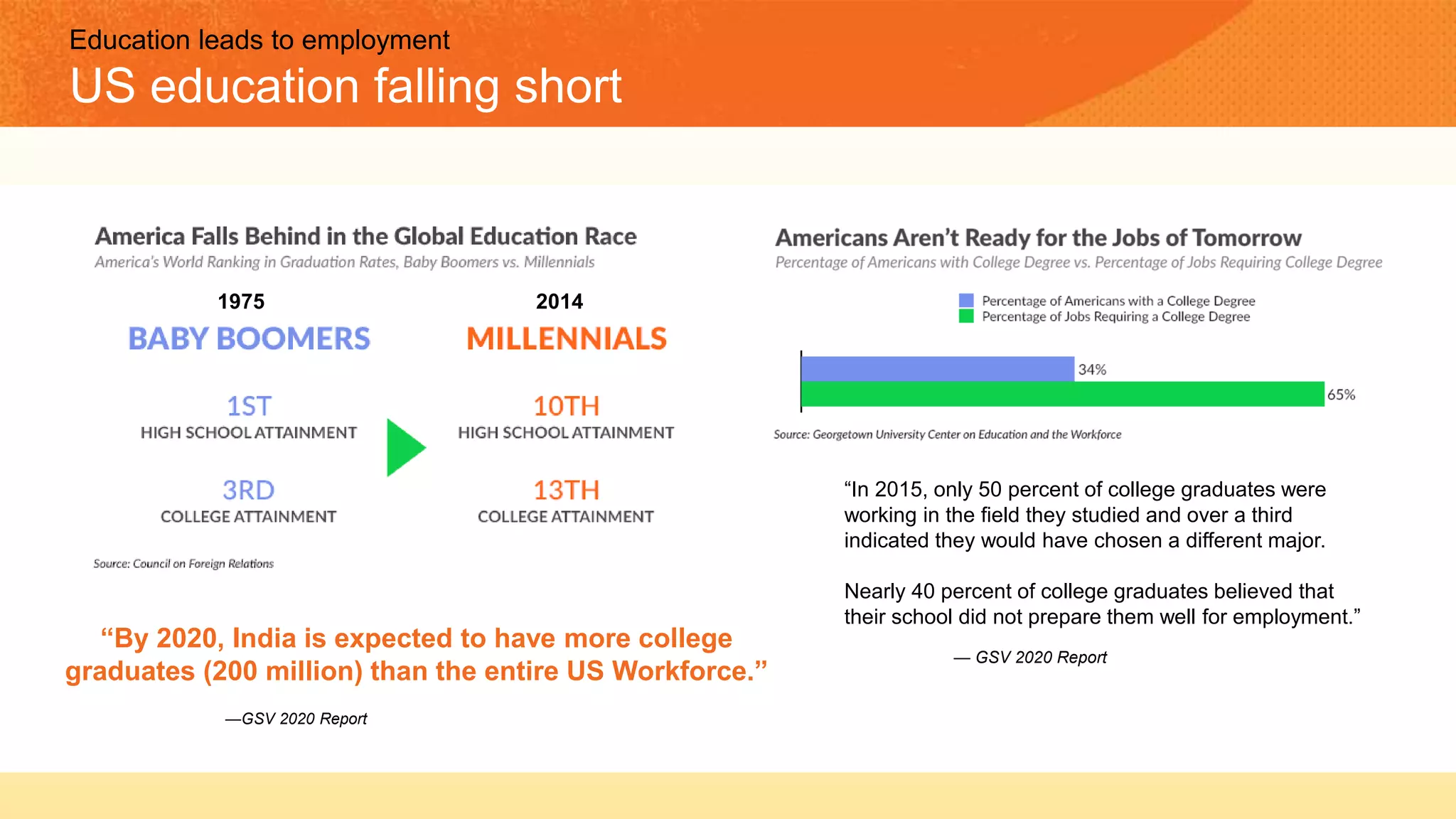 Education leads to employment
US education falling short

America Falls Behind in the Global Education Race
America's World Ranking in Graduation Rates, Baby Boomers vs. Millennials

1975
BABY BOOMERS

1ST
HIGH SCHOOL ATTAINMENT

3RD
COLLEGE ATTAINMENT

2014
MILLENNIALS

10TH
HIGH SCHOOL ATTAINMENT

13TH
COLLEGE ATTAINMENT

Source: Council on Foreign Relations

"By 2020, India is expected to have more college graduates (200 million) than the entire US Workforce."

—GSV 2020 Report

Americans Aren't Ready for the Jobs of Tomorrow
Percentage of Americans with College Degree vs. Percentage of Jobs Requiring College Degree

Percentage of Americans with a College Degree
Percentage of Jobs Requiring a College Degree

34%
65%

Source: Georgetown University Center on Education and the Workforce

"In 2015, only 50 percent of college graduates were working in the field they studied and over a third indicated they would have chosen a different major.

Nearly 40 percent of college graduates believed that their school did not prepare them well for employment."

— GSV 2020 Report